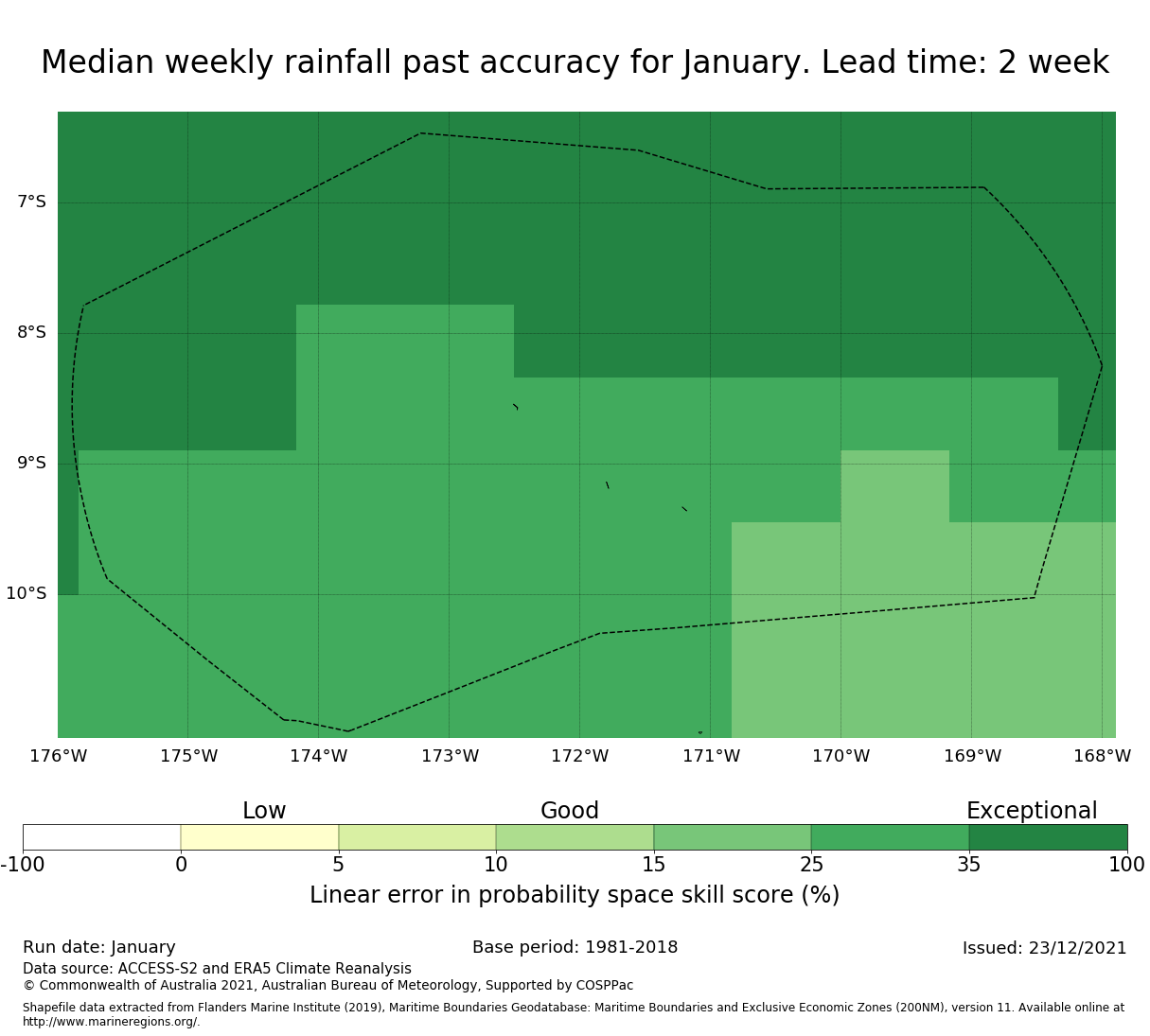 Median weekly rainfall past accuracy for January. Lead time: 2 week

7°S
8°S
9°S
10°S

176°W 175°W 174°W 173°W 172°W 171°W 170°W 169°W 168°W

Low
Good
Exceptional

-100 0 5 10 15 25 35 100

Linear error in probability space skill score (%)

Run date: January
Base period: 1981-2018
Issued: 23/12/2021
Data source: ACCESS-S2 and ERA5 Climate Reanalysis
© Commonwealth of Australia 2021, Australian Bureau of Meteorology, Supported by COSPPac

Shapefile data extracted from Flanders Marine Institute (2019), Maritime Boundaries Geodatabase: Maritime Boundaries and Exclusive Economic Zones (200NM), version 11. Available online at http://www.marineregions.org/.